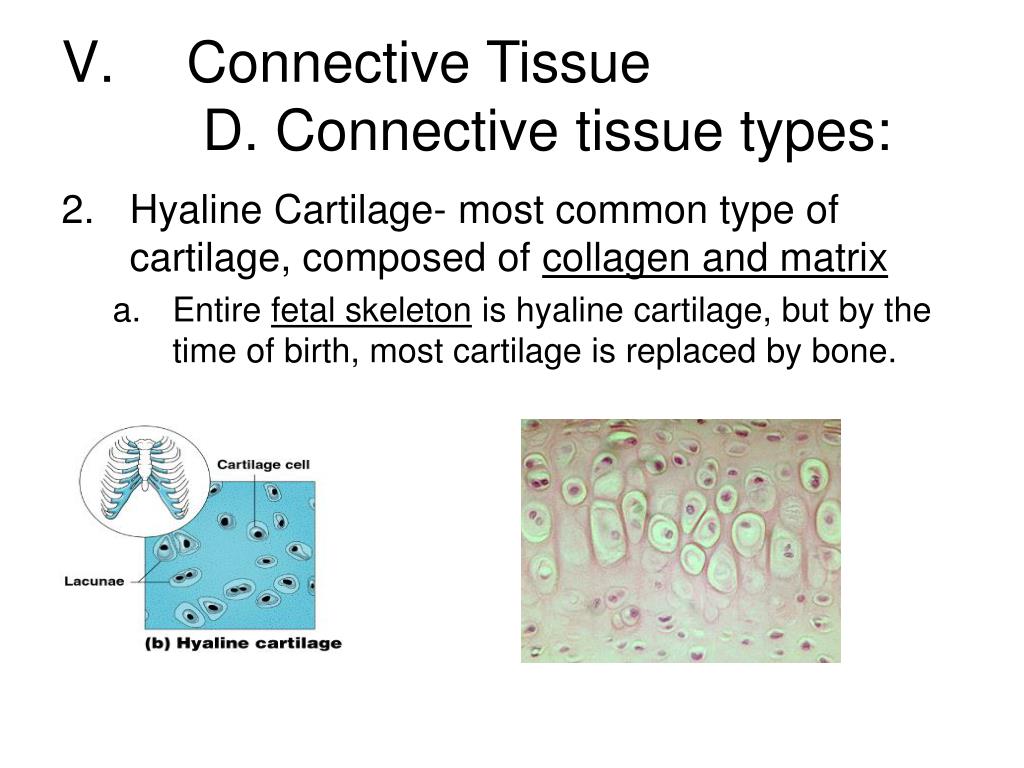 V. Connective Tissue
D. Connective tissue types:

2. Hyaline Cartilage- most common type of cartilage, composed of collagen and matrix

a. Entire fetal skeleton is hyaline cartilage, but by the time of birth, most cartilage is replaced by bone.

Cartilage cell

Lacunae

(b) Hyaline cartilage